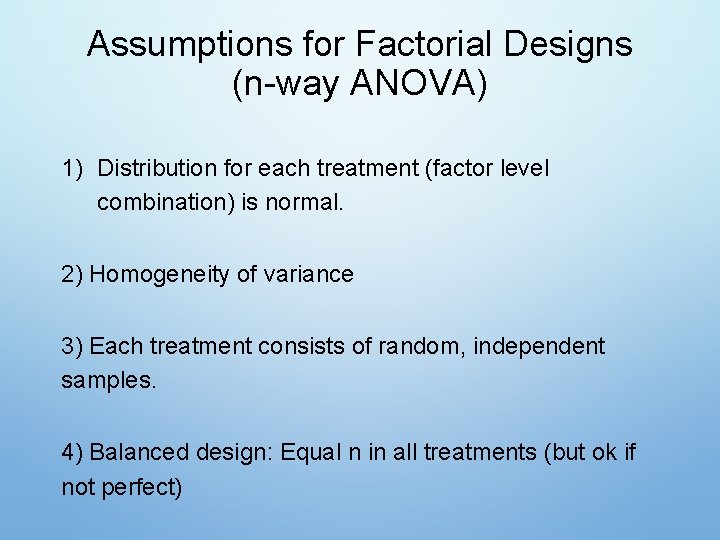 Assumptions for Factorial Designs (n-way ANOVA)

1) Distribution for each treatment (factor level combination) is normal.

2) Homogeneity of variance

3) Each treatment consists of random, independent samples.

4) Balanced design: Equal n in all treatments (but ok if not perfect)